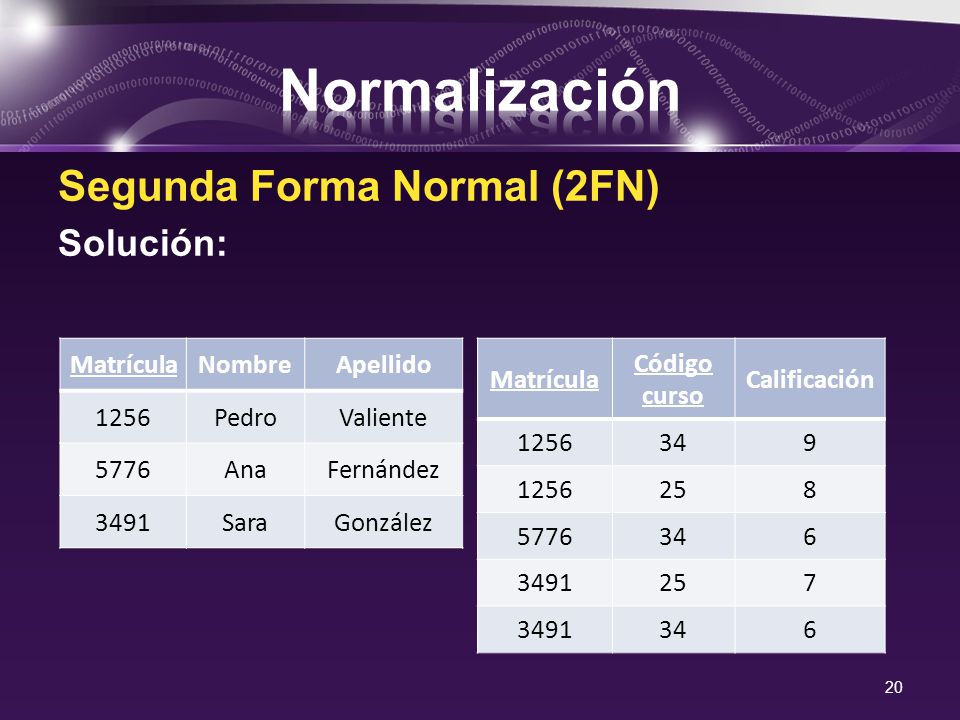 Normalización

Segunda Forma Normal (2FN)

Solución:

| Matrícula | Nombre | Apellido |
|---|---|---|
| 1256 | Pedro | Valiente |
| 5776 | Ana | Fernández |
| 3491 | Sara | González |

| Matrícula | Código curso | Calificación |
|---|---|---|
| 1256 | 34 | 9 |
| 1256 | 25 | 8 |
| 5776 | 34 | 6 |
| 3491 | 25 | 7 |
| 3491 | 34 | 6 |

20